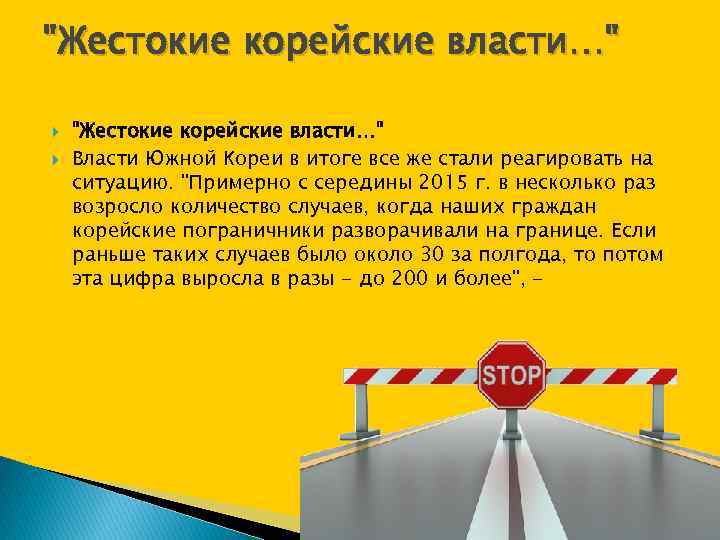 "Жестокие корейские власти..."

"Жестокие корейские власти..."

Власти Южной Кореи в итоге все же стали реагировать на ситуацию. "Примерно с середины 2015 г. в несколько раз возросло количество случаев, когда наших граждан корейские пограничники разворачивали на границе. Если раньше таких случаев было около 30 за полгода, то потом эта цифра выросла в разы - до 200 и более", -

STOP